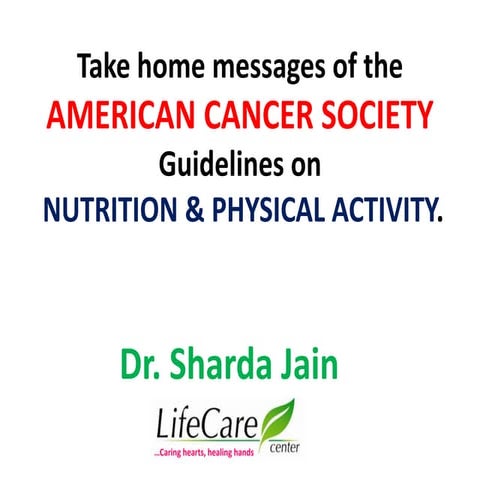 Take home messages of the
AMERICAN CANCER SOCIETY
Guidelines on
NUTRITION & PHYSICAL ACTIVITY.

Dr. Sharda Jain

LifeCare
center
...Caring hearts, healing hands